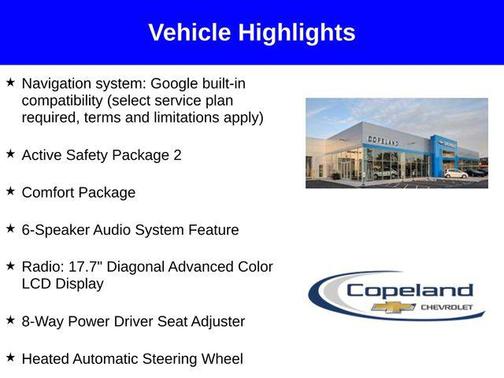 Vehicle Highlights

★ Navigation system: Google built-in compatibility (select service plan required, terms and limitations apply)

★ Active Safety Package 2

★ Comfort Package

★ 6-Speaker Audio System Feature

★ Radio: 17.7" Diagonal Advanced Color LCD Display

★ 8-Way Power Driver Seat Adjuster

★ Heated Automatic Steering Wheel

COPELAND

Copeland
CHEVROLET